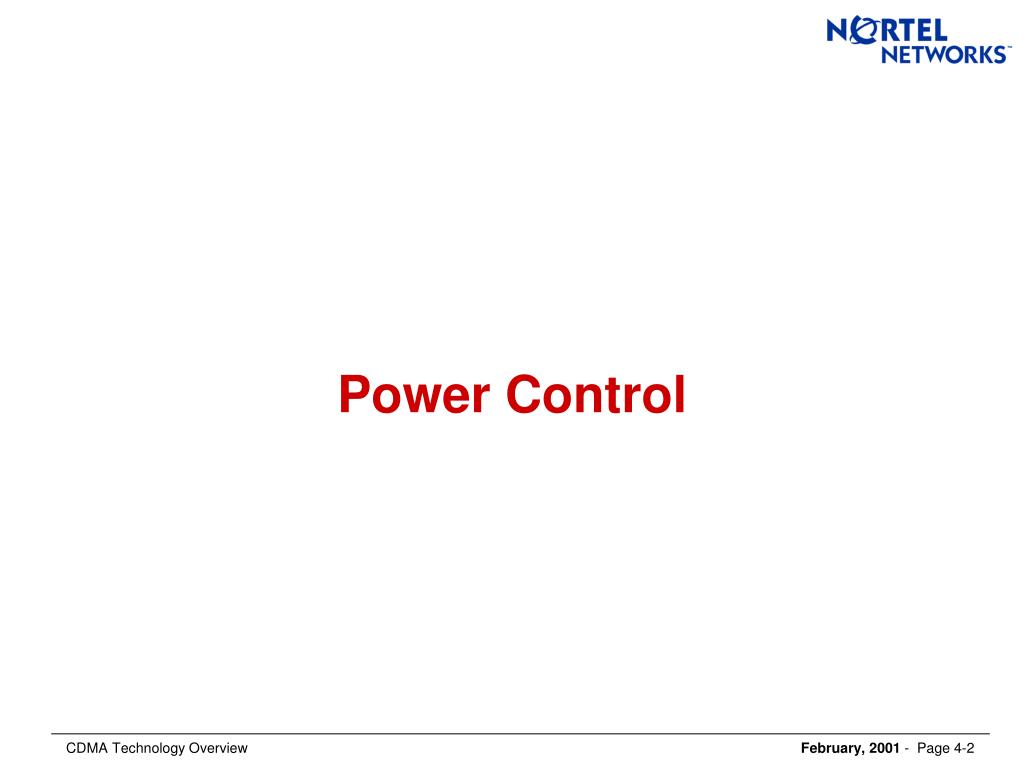 NORTEL NETWORKS™

Power Control

CDMA Technology Overview

February, 2001 - Page 4-2